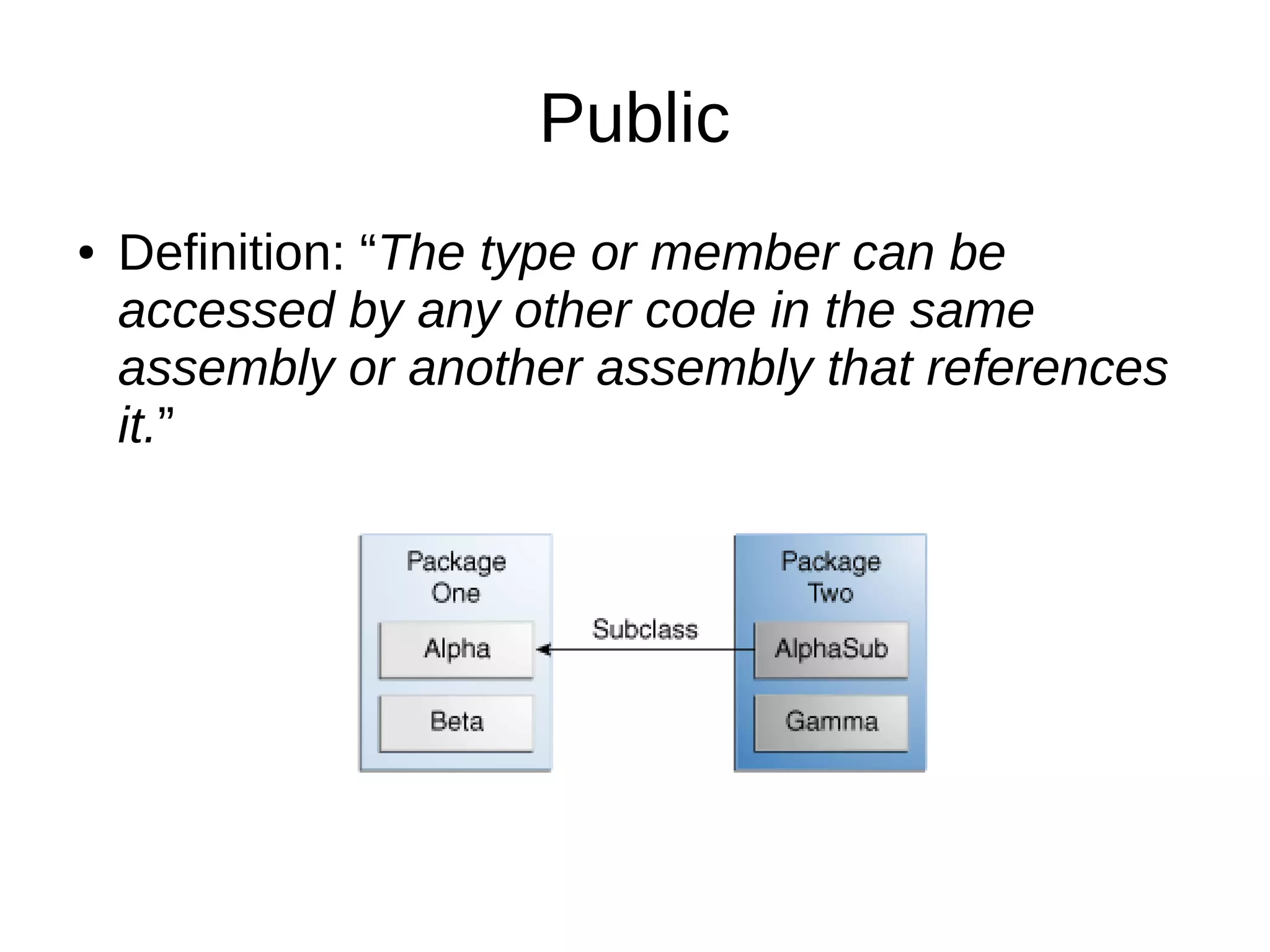 Public

• Definition: “The type or member can be accessed by any other code in the same assembly or another assembly that references it.”

Package One

Alpha

Beta

Subclass

Package Two

AlphaSub

Gamma